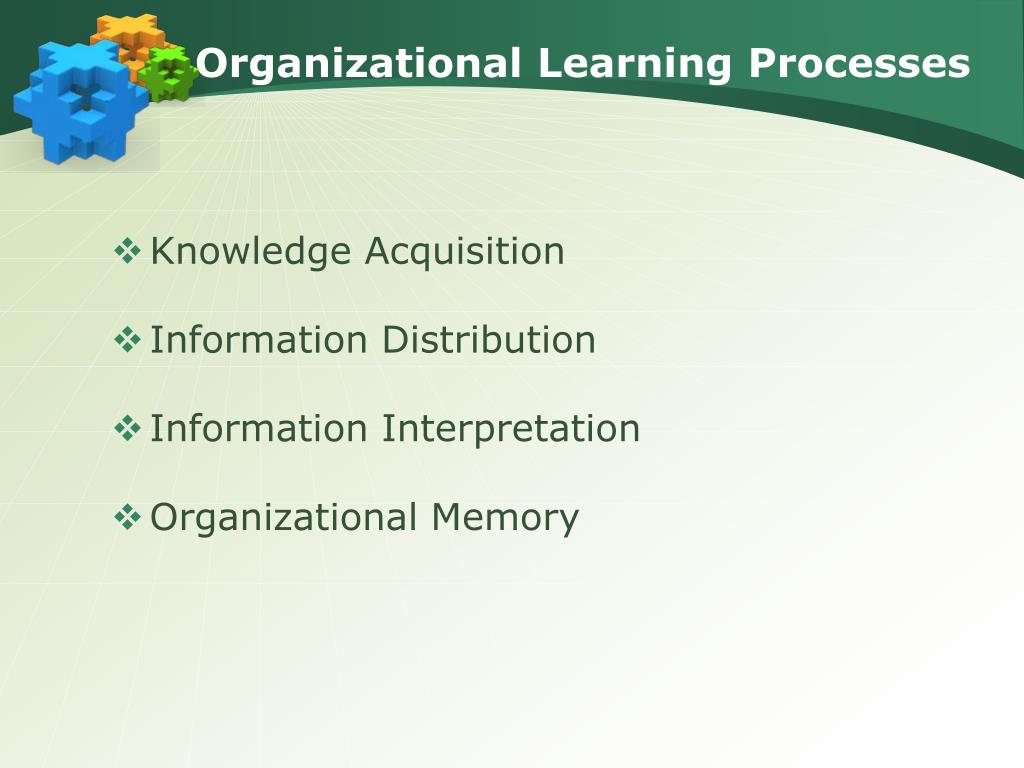 Organizational Learning Processes

❖ Knowledge Acquisition

❖ Information Distribution

❖ Information Interpretation

❖ Organizational Memory